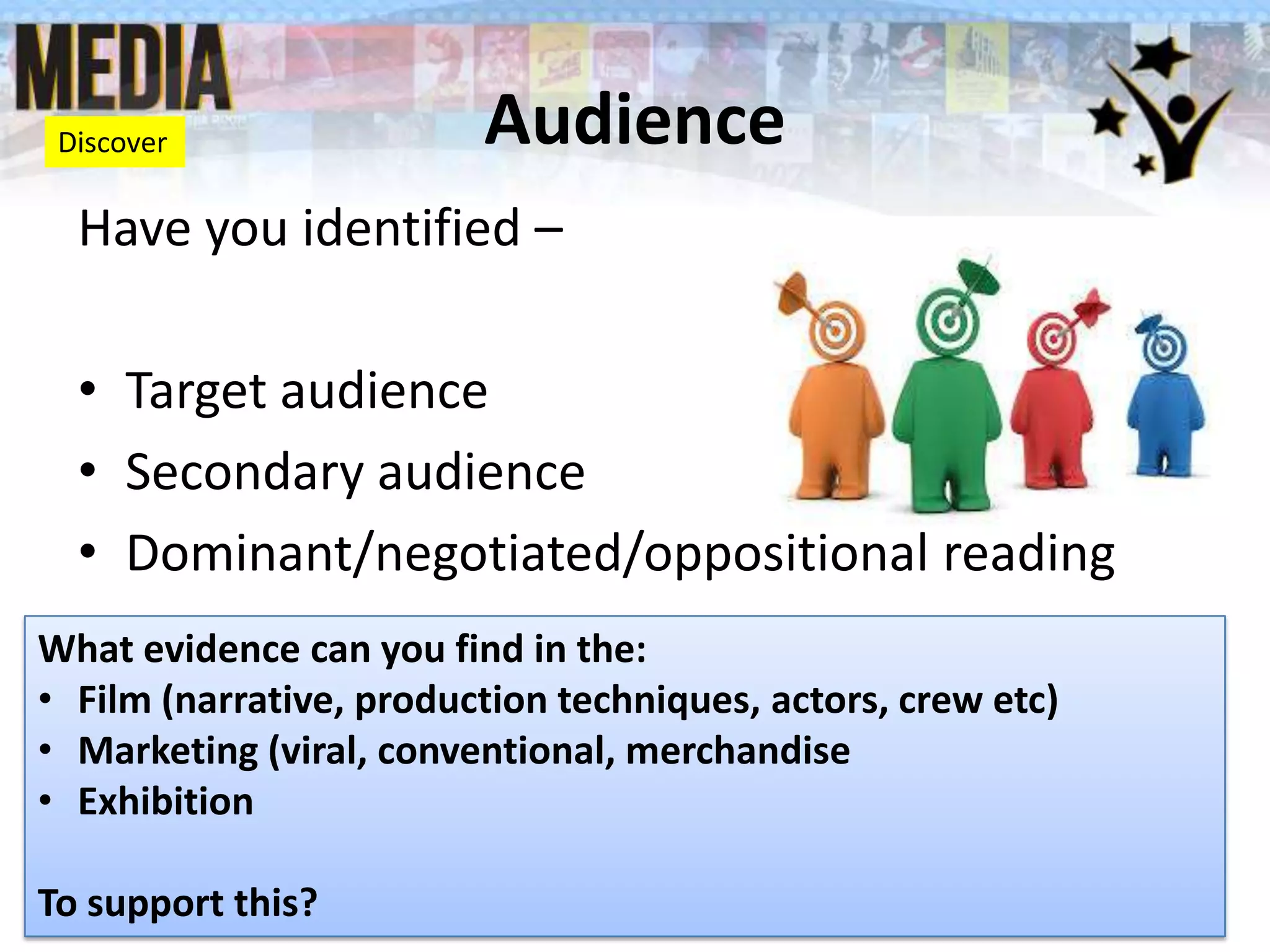 MEDIA

Discover

Audience

Have you identified –

• Target audience
• Secondary audience
• Dominant/negotiated/oppositional reading

What evidence can you find in the:
• Film (narrative, production techniques, actors, crew etc)
• Marketing (viral, conventional, merchandise
• Exhibition

To support this?